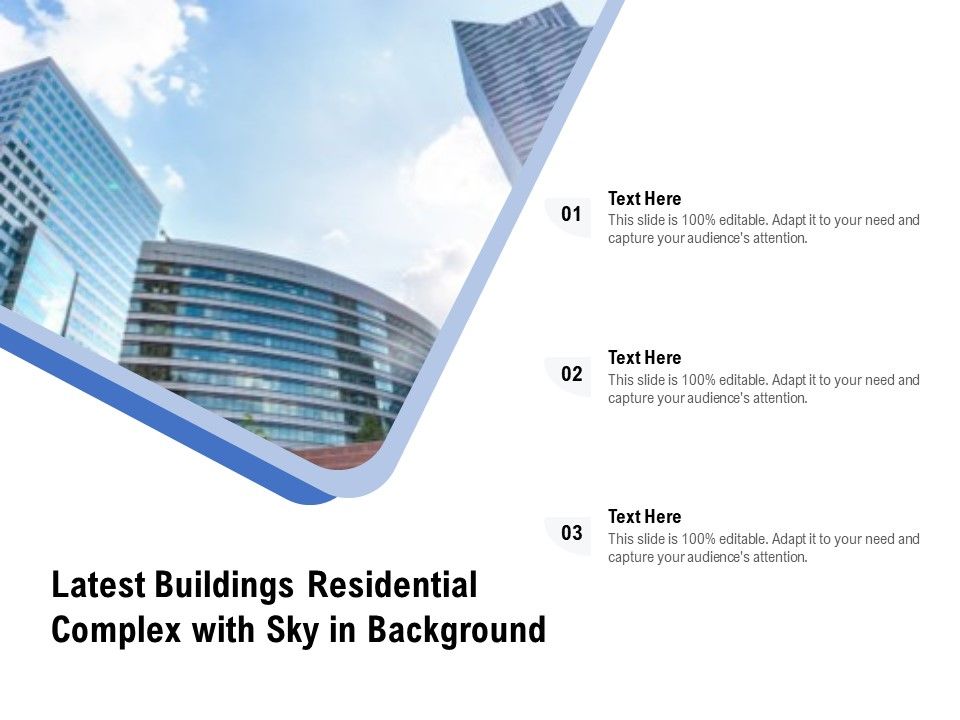 01
Text Here
This slide is 100% editable. Adapt it to your need and capture your audience's attention.

02
Text Here
This slide is 100% editable. Adapt it to your need and capture your audience's attention.

03
Text Here
This slide is 100% editable. Adapt it to your need and capture your audience's attention.

Latest Buildings Residential Complex with Sky in Background